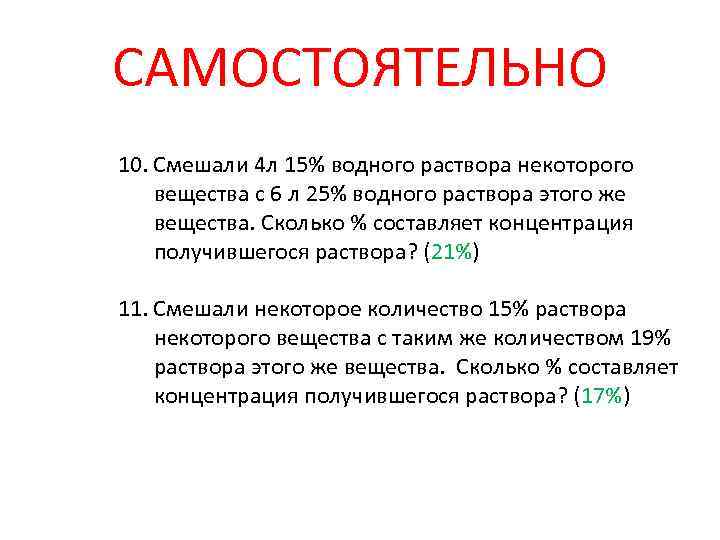 САМОСТОЯТЕЛЬНО

10. Смешали 4л 15% водного раствора некоторого вещества с 6 л 25% водного раствора этого же вещества. Сколько % составляет концентрация получившегося раствора? (21%)

11. Смешали некоторое количество 15% раствора некоторого вещества с таким же количеством 19% раствора этого же вещества. Сколько % составляет концентрация получившегося раствора? (17%)